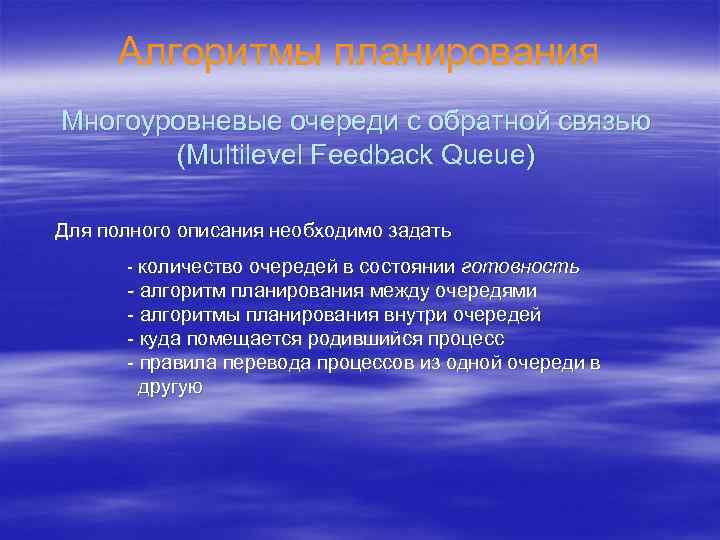 Алгоритмы планирования

Многоуровневые очереди с обратной связью (Multilevel Feedback Queue)

Для полного описания необходимо задать

- количество очередей в состоянии готовность
- алгоритм планирования между очередями
- алгоритмы планирования внутри очередей
- куда помещается родившийся процесс
- правила перевода процессов из одной очереди в другую